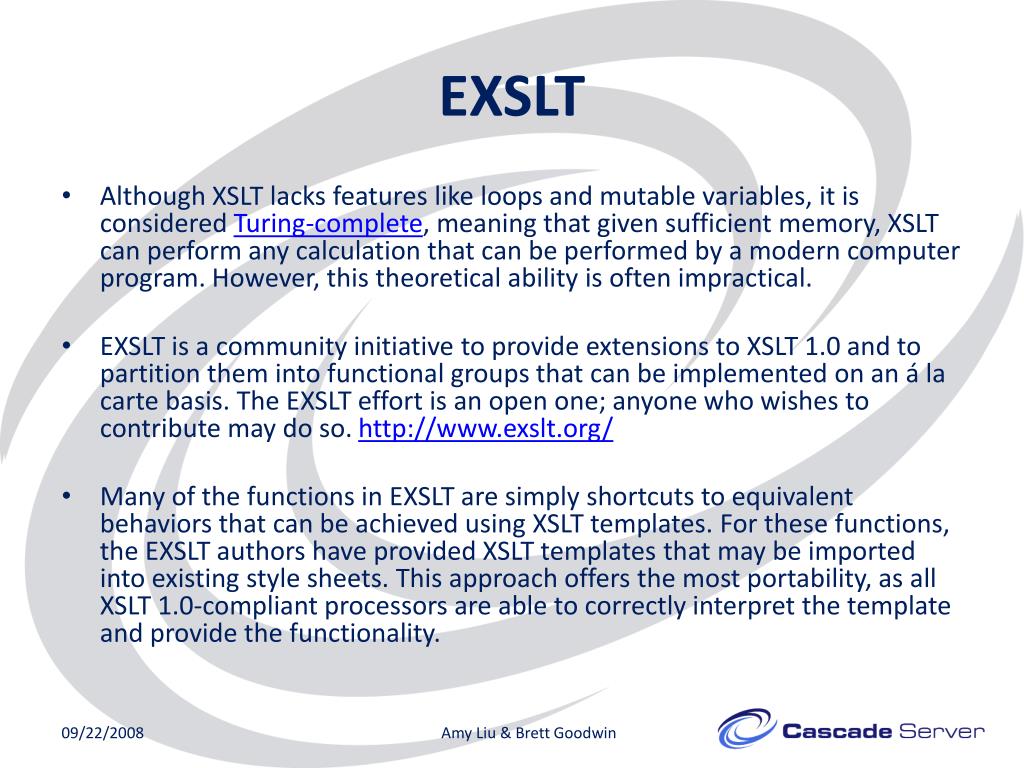 EXSLT

• Although XSLT lacks features like loops and mutable variables, it is considered Turing-complete, meaning that given sufficient memory, XSLT can perform any calculation that can be performed by a modern computer program. However, this theoretical ability is often impractical.

• EXSLT is a community initiative to provide extensions to XSLT 1.0 and to partition them into functional groups that can be implemented on an á la carte basis. The EXSLT effort is an open one; anyone who wishes to contribute may do so. http://www.exslt.org/

• Many of the functions in EXSLT are simply shortcuts to equivalent behaviors that can be achieved using XSLT templates. For these functions, the EXSLT authors have provided XSLT templates that may be imported into existing style sheets. This approach offers the most portability, as all XSLT 1.0-compliant processors are able to correctly interpret the template and provide the functionality.

09/22/2008

Amy Liu & Brett Goodwin

Cascade Server